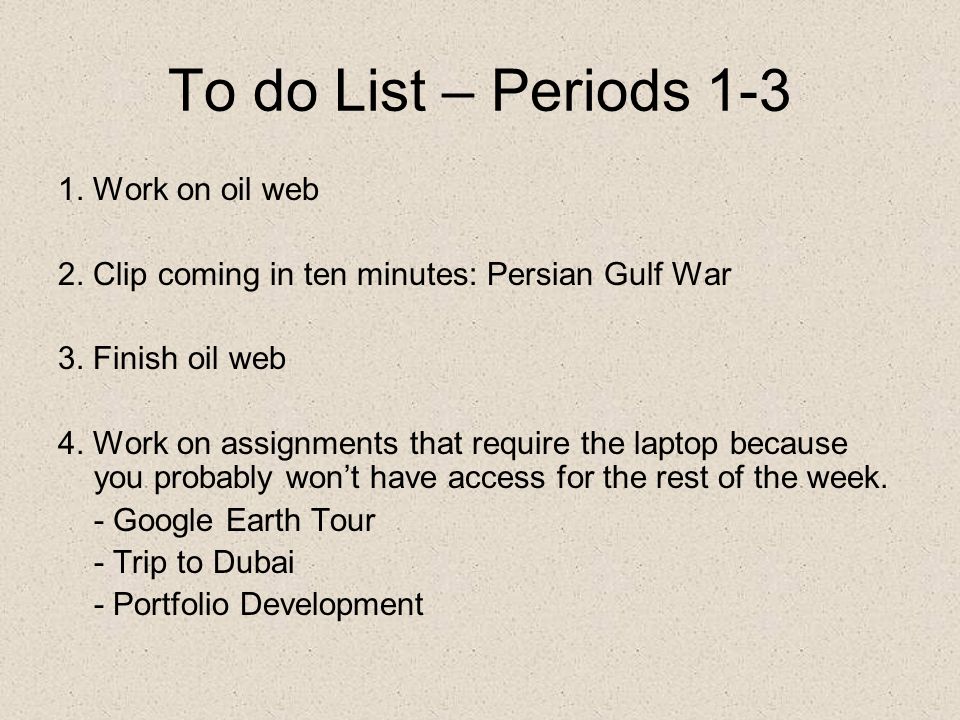 To do List – Periods 1-3

1. Work on oil web

2. Clip coming in ten minutes: Persian Gulf War

3. Finish oil web

4. Work on assignments that require the laptop because you probably won't have access for the rest of the week.

- Google Earth Tour

- Trip to Dubai

- Portfolio Development